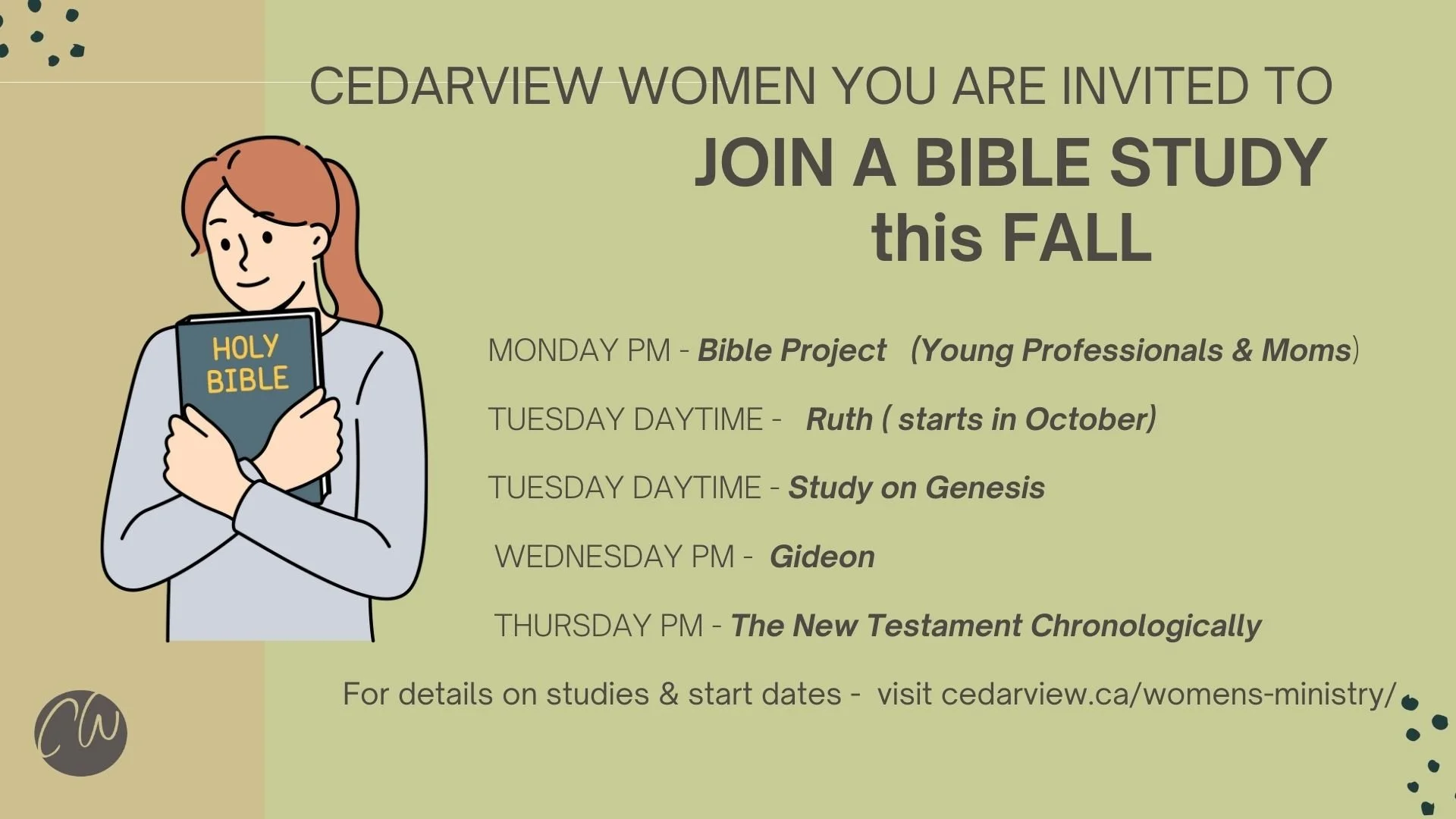 CEDARVIEW WOMEN YOU ARE INVITED TO

JOIN A BIBLE STUDY this FALL

HOLY BIBLE

MONDAY PM - Bible Project (Young Professionals & Moms)

TUESDAY DAYTIME - Ruth ( starts in October)

TUESDAY DAYTIME - Study on Genesis

WEDNESDAY PM - Gideon

THURSDAY PM - The New Testament Chronologically

For details on studies & start dates - visit cedarview.ca/womens-ministry/

CW